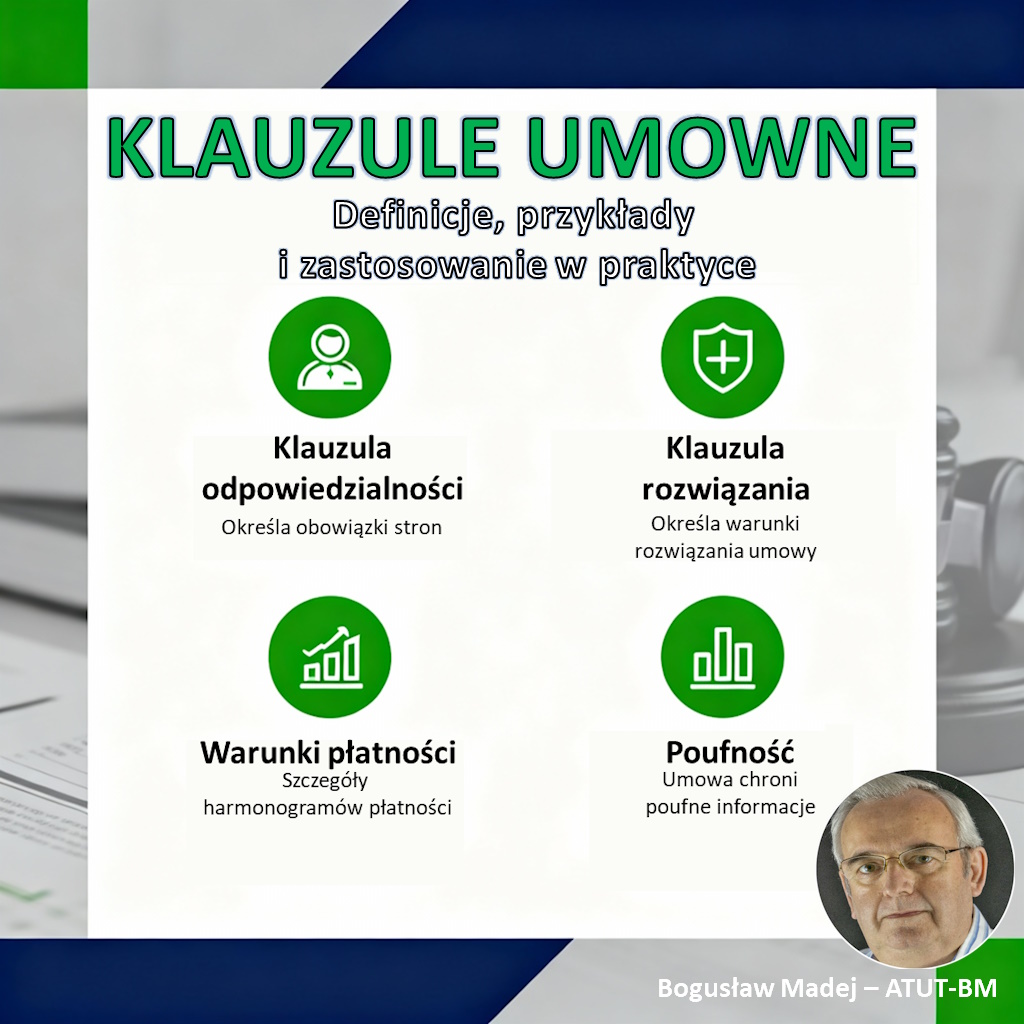 KLAUZULE UMOWNE

Definicje, przykłady i zastosowanie w praktyce

Klauzula odpowiedzialności
Określa obowiązki stron

Klauzula rozwiązania
Określa warunki rozwiązania umowy

Warunki płatności
Szczegóły harmonogramów płatności

Poufność
Umowa chroni poufne informacje

Bogusław Madej – ATUT-BM